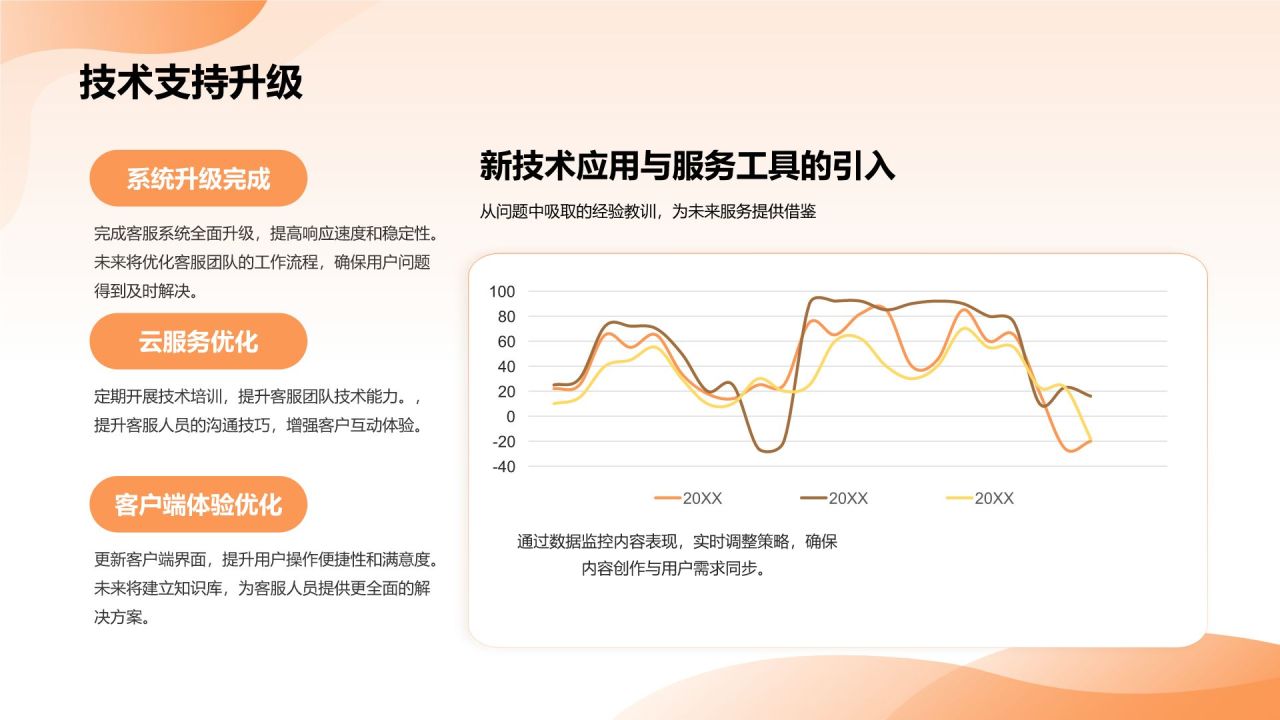 技术支持升级

系统升级完成

完成客服系统全面升级，提高响应速度和稳定性。未来将优化客服团队的工作流程，确保用户问题得到及时解决。

云服务优化

定期开展技术培训，提升客服团队技术能力。，提升客服人员的沟通技巧，增强客户互动体验。

客户端体验优化

更新客户端界面，提升用户操作便捷性和满意度。未来将建立知识库，为客服人员提供更全面的解决方案。

新技术应用与服务工具的引入

从问题中吸取的经验教训，为未来服务提供借鉴

100
80
60
40
20
0
-20
-40

20XX 20XX 20XX

通过数据监控内容表现，实时调整策略，确保内容创作与用户需求同步。